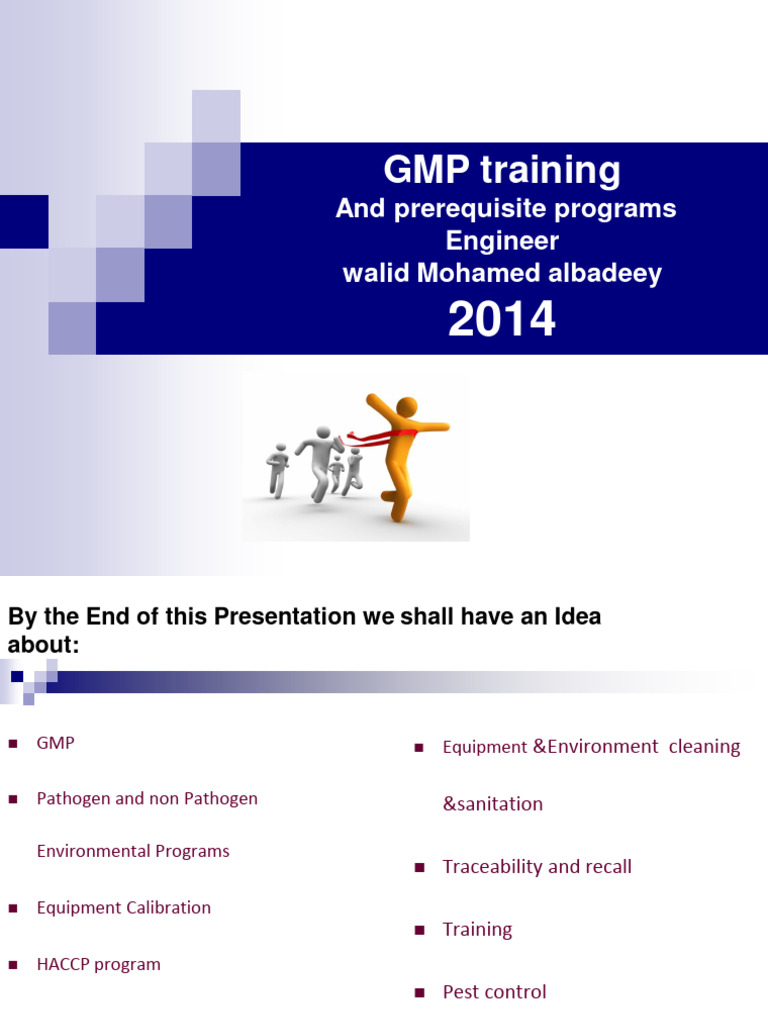 GMP training
And prerequisite programs
Engineer
walid Mohamed albadeey
2014

By the End of this Presentation we shall have an Idea about:

- GMP
- Pathogen and non Pathogen Environmental Programs
- Equipment Calibration
- HACCP program

- Equipment &Environment cleaning &sanitation
- Traceability and recall
- Training
- Pest control